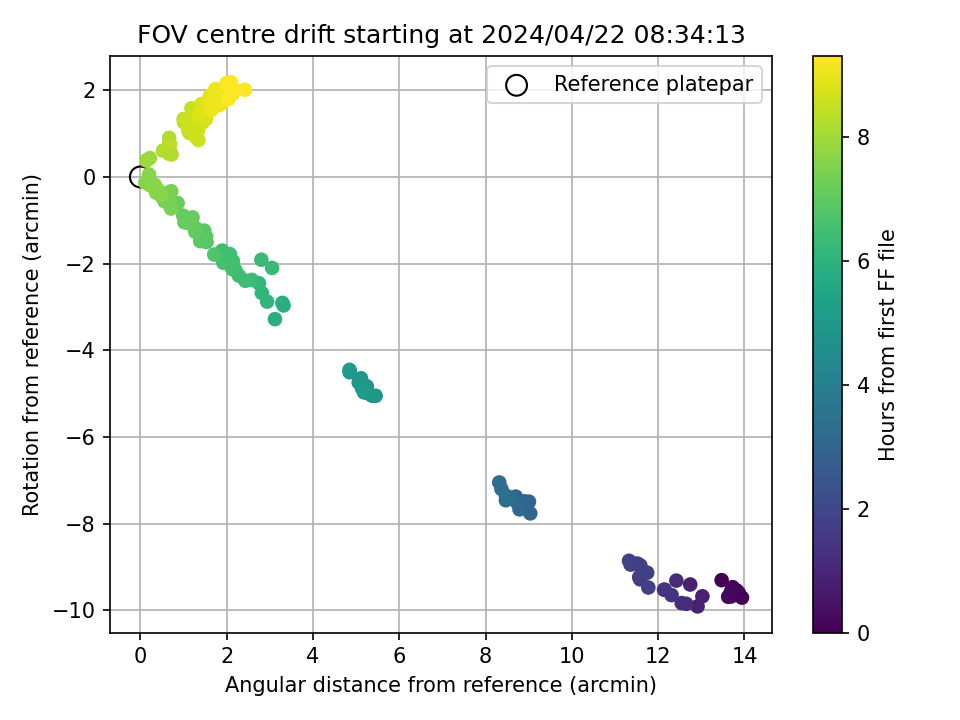 FOV centre drift starting at 2024/04/22 08:34:13

Reference platepar

Rotation from reference (arcmin)

2
0
−2
−4
−6
−8
−10

0
2
4
6
8
10
12
14

Angular distance from reference (arcmin)

Hours from first FF file

0
2
4
6
8